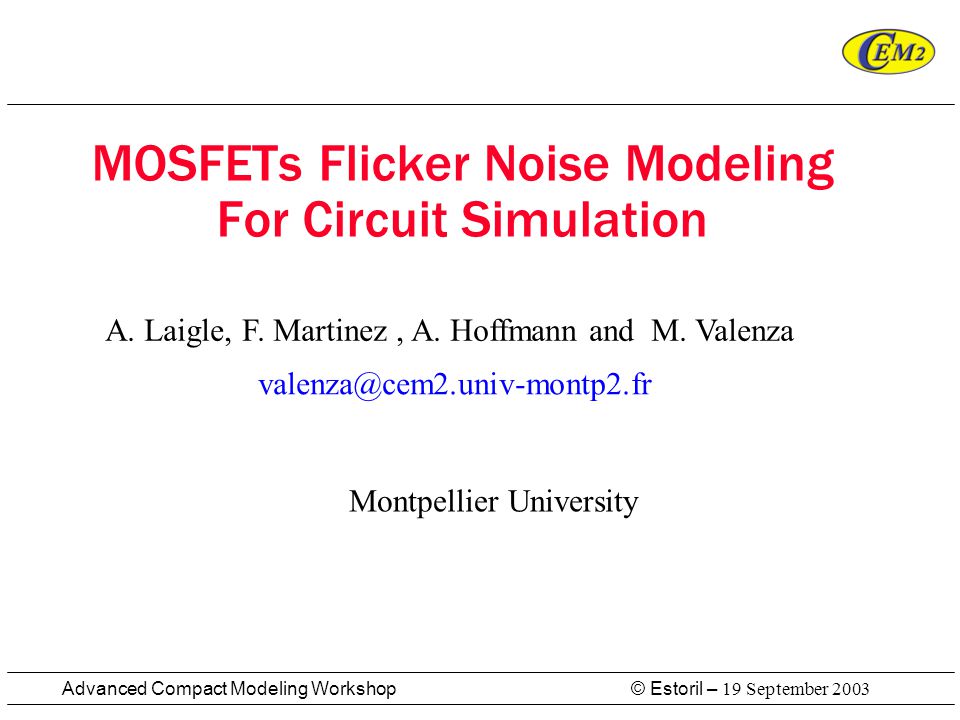 CEM2

MOSFETs Flicker Noise Modeling
For Circuit Simulation

A. Laigle, F. Martinez , A. Hoffmann and M. Valenza

valenza@cem2.univ-montp2.fr

Montpellier University

Advanced Compact Modeling Workshop

© Estoril – 19 September 2003